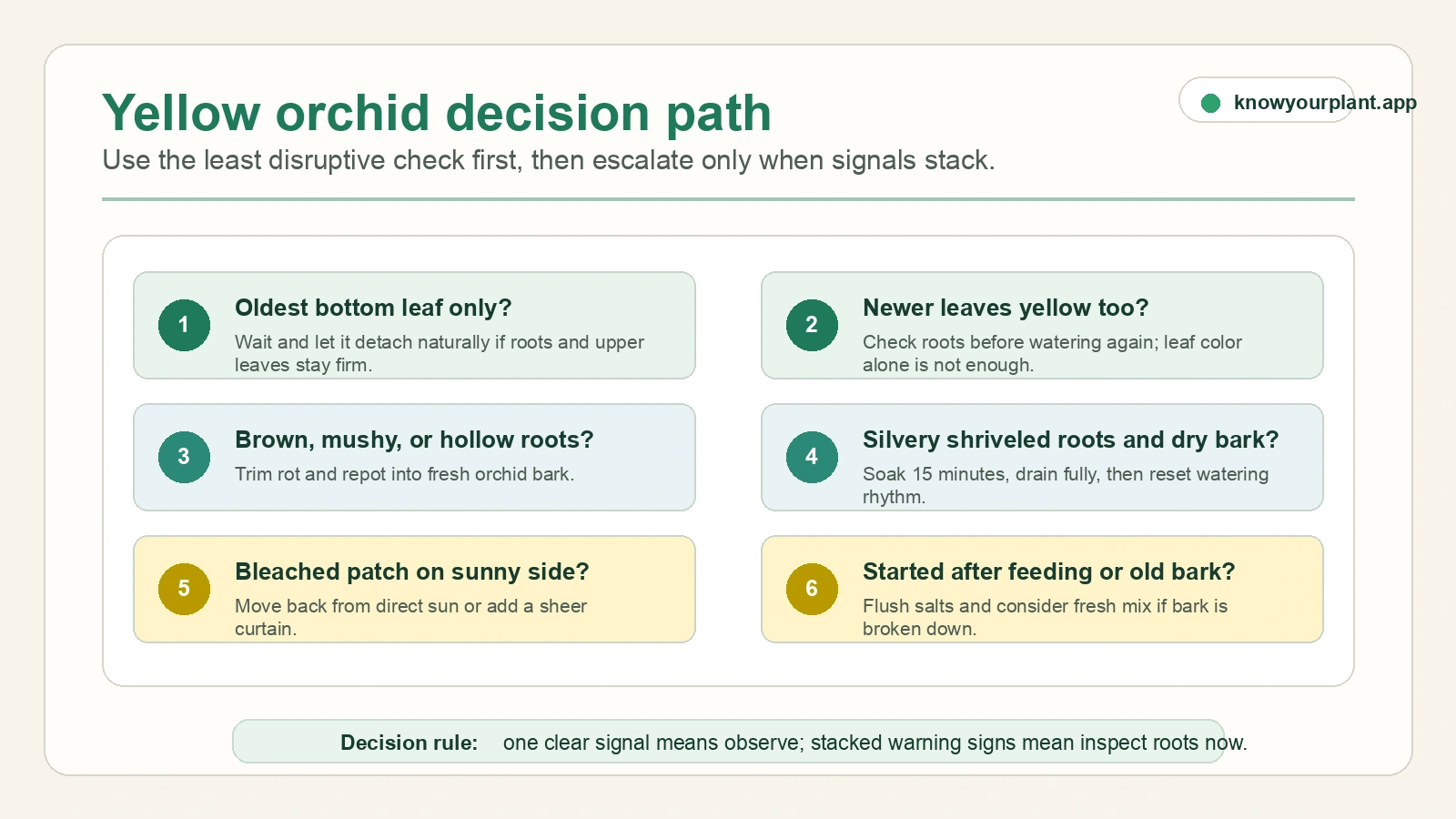 Yellow orchid decision path

knowyourplant.app

Use the least disruptive check first, then escalate only when signals stack.

1

Oldest bottom leaf only?

Wait and let it detach naturally if roots and upper leaves stay firm.

2

Newer leaves yellow too?

Check roots before watering again; leaf color alone is not enough.

3

Brown, mushy, or hollow roots?

Trim rot and repot into fresh orchid bark.

4

Silvery shriveled roots and dry bark?

Soak 15 minutes, drain fully, then reset watering rhythm.

5

Bleached patch on sunny side?

Move back from direct sun or add a sheer curtain.

6

Started after feeding or old bark?

Flush salts and consider fresh mix if bark is broken down.

Decision rule: one clear signal means observe; stacked warning signs mean inspect roots now.